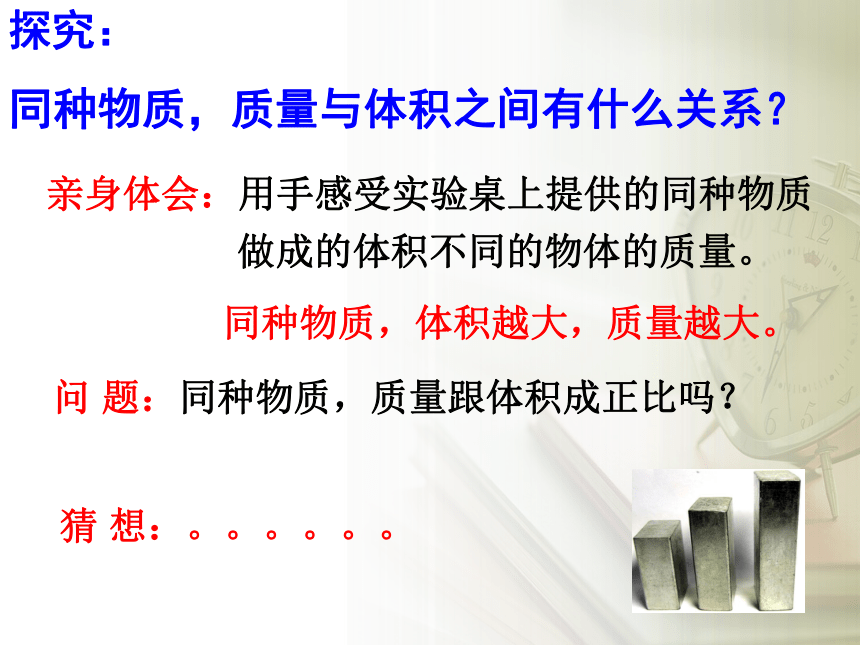 探究：

同种物质，质量与体积之间有什么关系？

亲身体会：用手感受实验桌上提供的同种物质做成的体积不同的物体的质量。

同种物质，体积越大，质量越大。

问 题：同种物质，质量跟体积成正比吗？

猜 想：。。。。。。